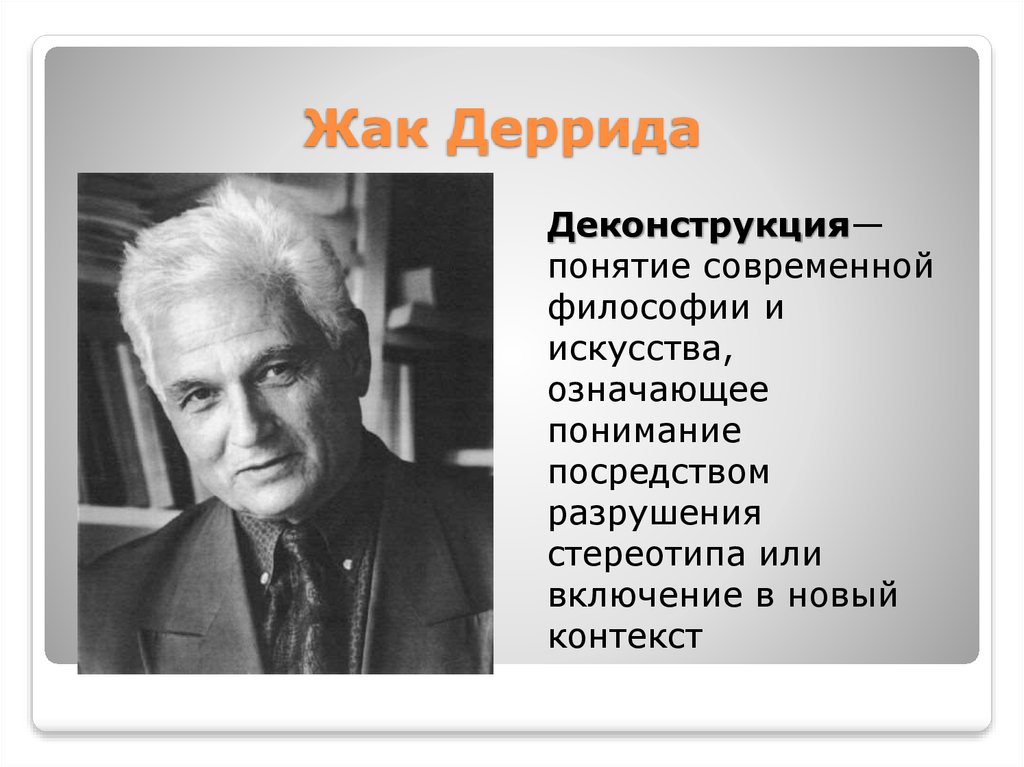 Жак Деррида

Деконструкция— понятие современной философии и искусства, означающее понимание посредством разрушения стереотипа или включение в новый контекст